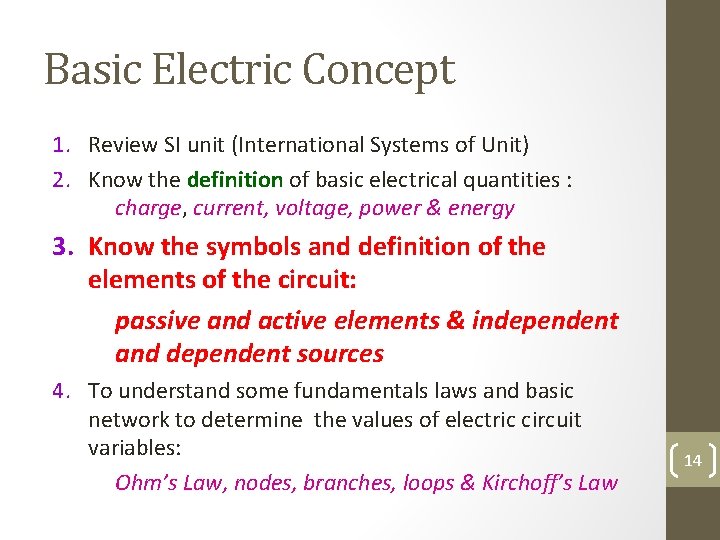 Basic Electric Concept

1. Review SI unit (International Systems of Unit)
2. Know the definition of basic electrical quantities :
charge, current, voltage, power & energy
3. Know the symbols and definition of the elements of the circuit:
passive and active elements & independent and dependent sources
4. To understand some fundamentals laws and basic network to determine the values of electric circuit variables:
Ohm's Law, nodes, branches, loops & Kirchoff's Law

14